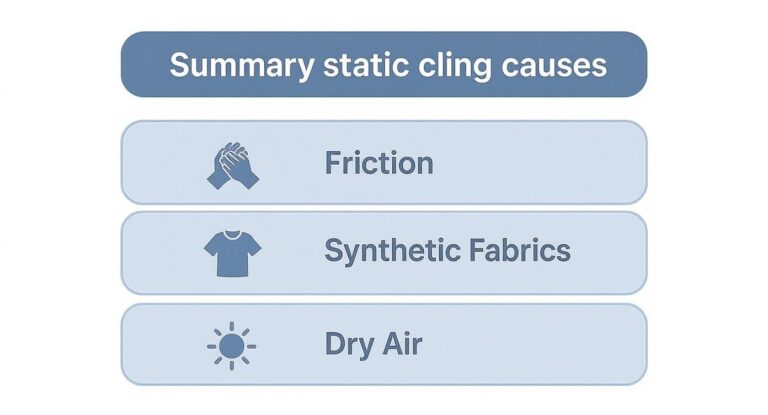 Summary static cling causes

Friction

Synthetic Fabrics

Dry Air